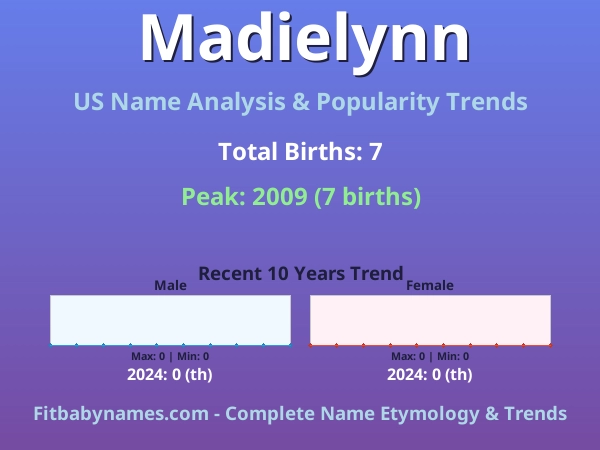 Madielynn

US Name Analysis & Popularity Trends

Total Births: 7

Peak: 2009 (7 births)

Recent 10 Years Trend

Male

Max: 0 | Min: 0

2024: 0 (th)

Female

Max: 0 | Min: 0

2024: 0 (th)

Fitbabynames.com - Complete Name Etymology & Trends